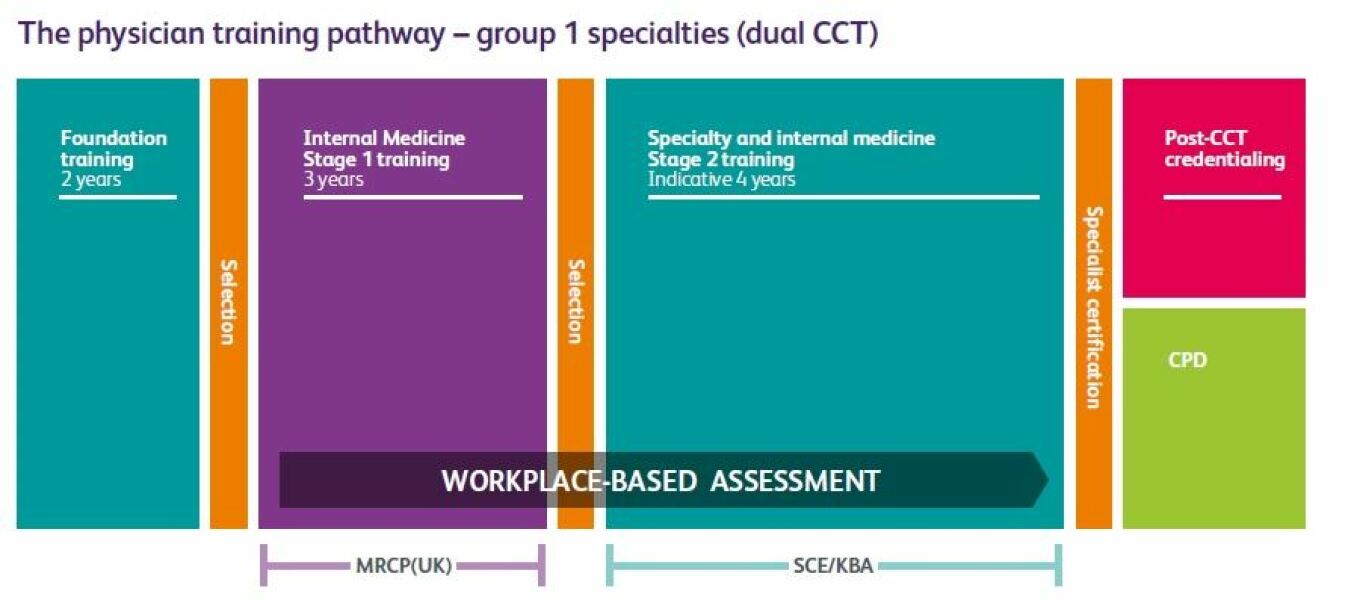 The physician training pathway – group 1 specialties (dual CCT)

Foundation training
2 years

Selection

Internal Medicine Stage 1 training
3 years

Selection

Specialty and internal medicine Stage 2 training
Indicative 4 years

Specialist certification

Post-CCT credentialing

CPD

WORKPLACE-BASED ASSESSMENT

MRCP(UK)

SCE/KBA